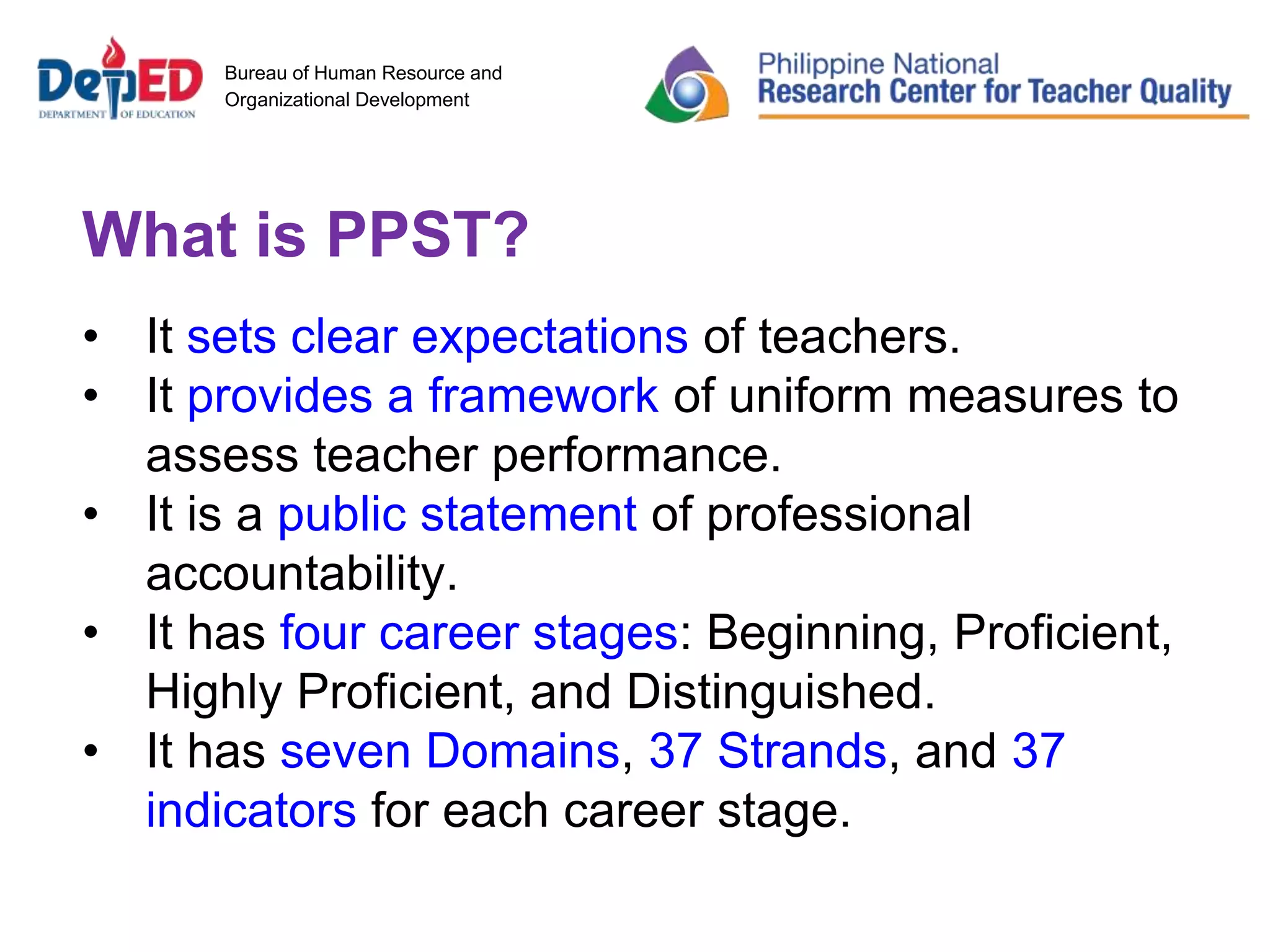 DepED
DEPARTMENT OF EDUCATION

Bureau of Human Resource and Organizational Development

Philippine National
Research Center for Teacher Quality

What is PPST?

• It sets clear expectations of teachers.
• It provides a framework of uniform measures to assess teacher performance.
• It is a public statement of professional accountability.
• It has four career stages: Beginning, Proficient, Highly Proficient, and Distinguished.
• It has seven Domains, 37 Strands, and 37 indicators for each career stage.